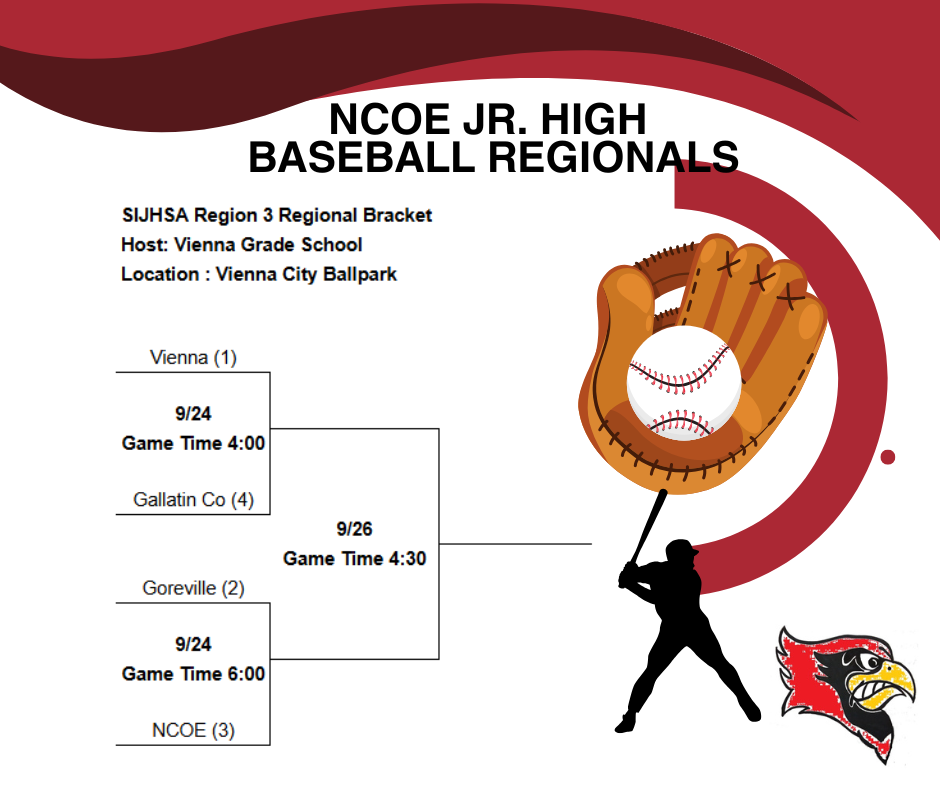 NCOE JR. HIGH
BASEBALL REGIONALS

SIJHSA Region 3 Regional Bracket
Host: Vienna Grade School
Location : Vienna City Ballpark

Vienna (1)

9/24
Game Time 4:00

Gallatin Co (4)

9/26
Game Time 4:30

Goreville (2)

9/24
Game Time 6:00

NCOE (3)